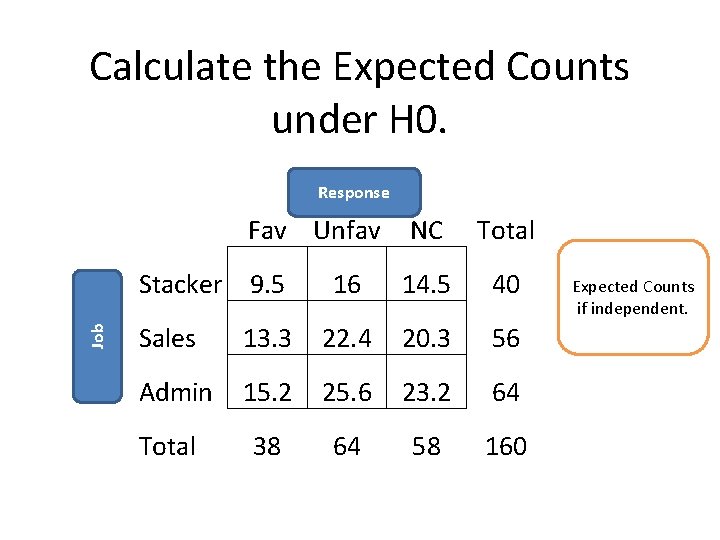 Calculate the Expected Counts under H0.

Response

Job

| | Fav | Unfav | NC | Total |
|---|---|---|---|---|
| Stacker | 9.5 | 16 | 14.5 | 40 |
| Sales | 13.3 | 22.4 | 20.3 | 56 |
| Admin | 15.2 | 25.6 | 23.2 | 64 |
| Total | 38 | 64 | 58 | 160 |

Expected Counts if independent.